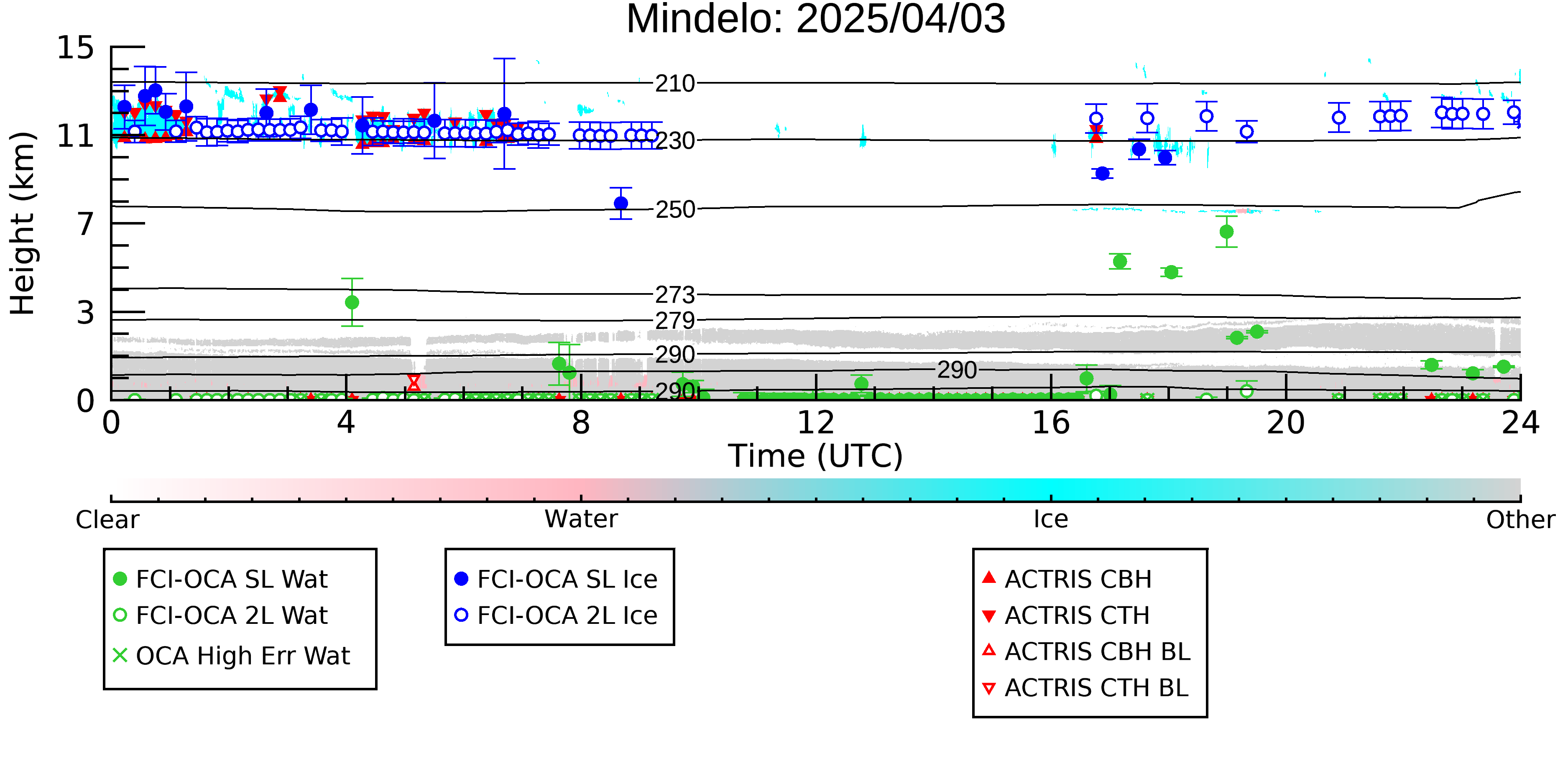 Mindelo: 2025/04/03

Height (km)

15
11
7
3
0

210
230
250
273
279
290
290
290

0
4
8
12
16
20
24

Time (UTC)

Clear
Water
Ice
Other

FCI-OCA SL Wat
FCI-OCA 2L Wat
OCA High Err Wat

FCI-OCA SL Ice
FCI-OCA 2L Ice

ACTRIS CBH
ACTRIS CTH
ACTRIS CBH BL
ACTRIS CTH BL